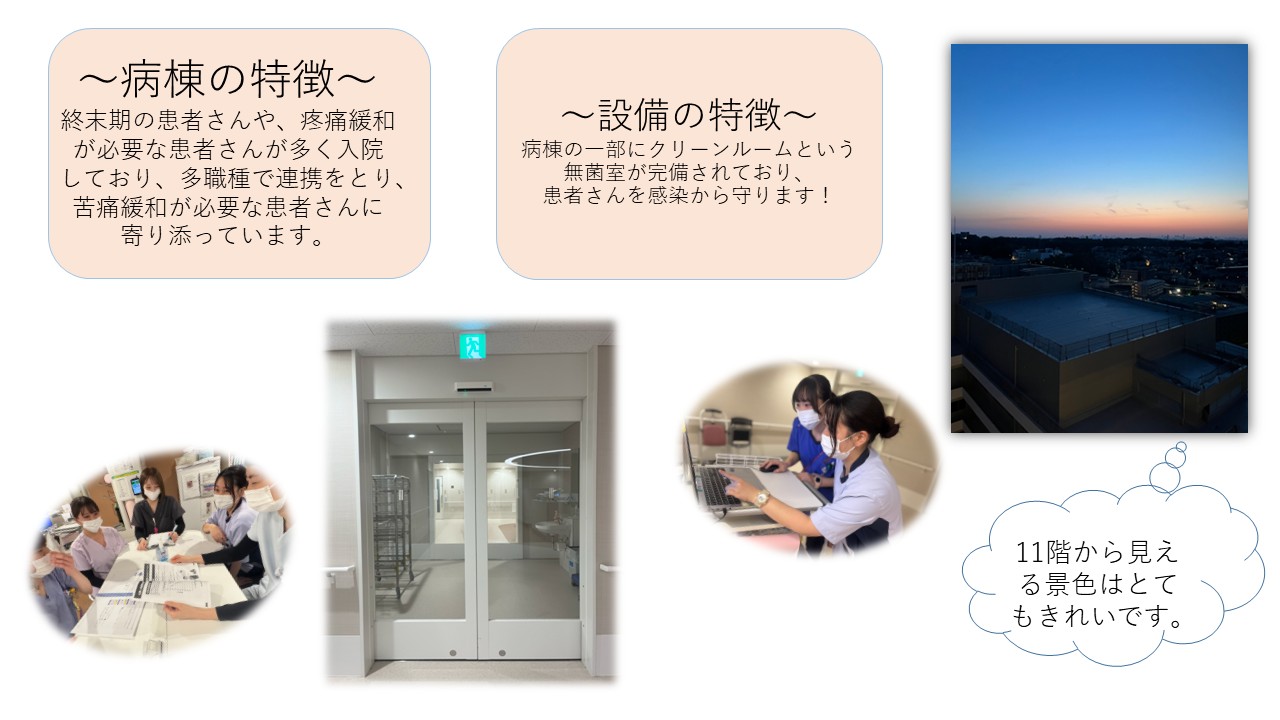 ～病棟の特徴～
終末期の患者さんや、疼痛緩和が必要な患者さんが多く入院しており、多職種で連携をとり、苦痛緩和が必要な患者さんに寄り添っています。

～設備の特徴～
病棟の一部にクリーンルームという無菌室が完備されており、患者さんを感染から守ります！

11階から見える景色はとてもきれいです。